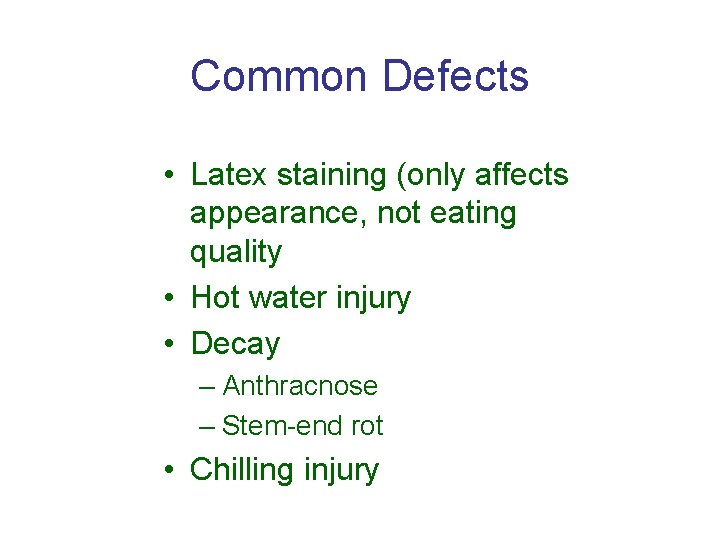 Common Defects

• Latex staining (only affects appearance, not eating quality
• Hot water injury
• Decay
– Anthracnose
– Stem-end rot
• Chilling injury